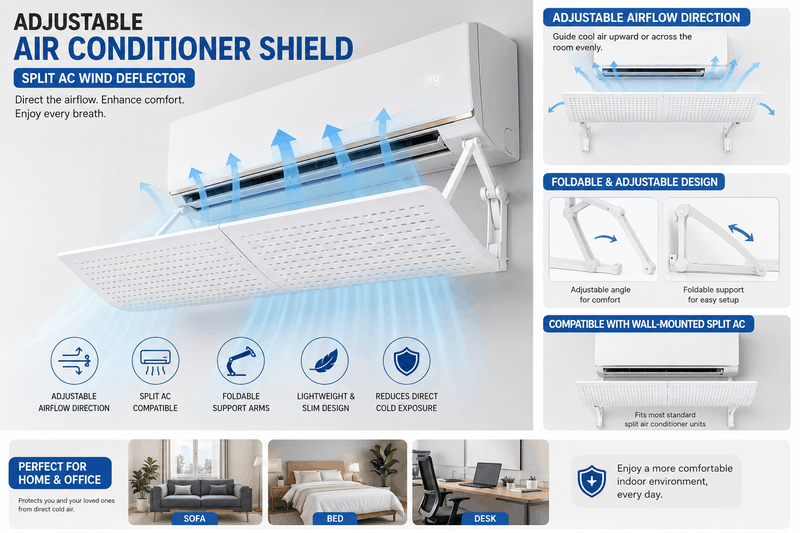 ADJUSTABLE
AIR CONDITIONER SHIELD

SPLIT AC WIND DEFLECTOR

Direct the airflow. Enhance comfort. Enjoy every breath.

ADJUSTABLE AIRFLOW DIRECTION

SPLIT AC COMPATIBLE

FOLDABLE SUPPORT ARMS

LIGHTWEIGHT & SLIM DESIGN

REDUCES DIRECT COLD EXPOSURE

ADJUSTABLE AIRFLOW DIRECTION

Guide cool air upward or across the room evenly.

FOLDABLE & ADJUSTABLE DESIGN

Adjustable angle for comfort

Foldable support for easy setup

COMPATIBLE WITH WALL-MOUNTED SPLIT AC

Fits most standard split air conditioner units

PERFECT FOR HOME & OFFICE

Protects you and your loved ones from direct cold air.

SOFA

BED

DESK

Enjoy a more comfortable indoor environment, every day.